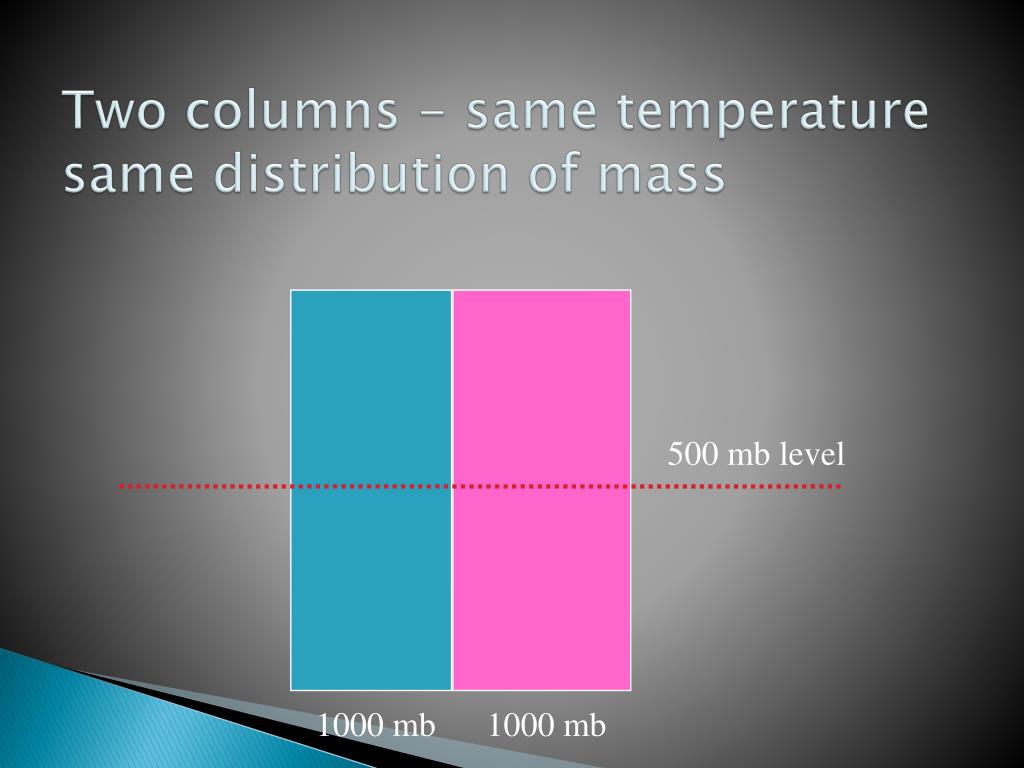 Two columns – same temperature same distribution of mass

500 mb level

1000 mb 1000 mb